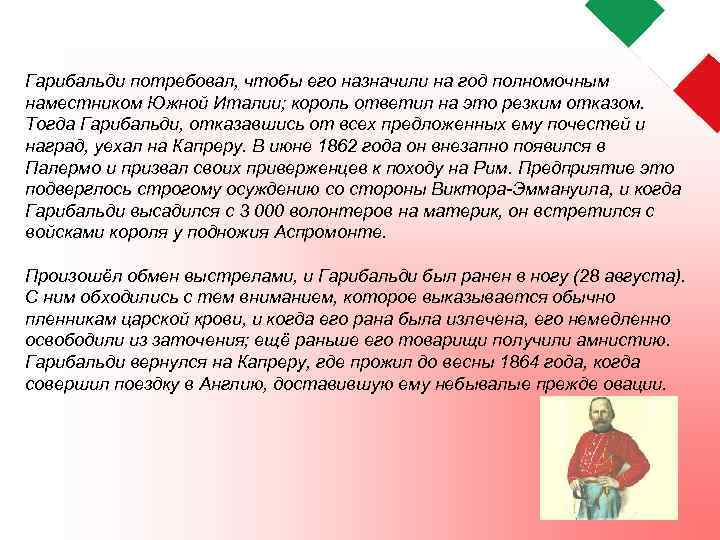 Гарибальди потребовал, чтобы его назначили на год полномочным наместником Южной Италии; король ответил на это резким отказом. Тогда Гарибальди, отказавшись от всех предложенных ему почестей и наград, уехал на Капреру. В июне 1862 года он внезапно появился в Палермо и призвал своих приверженцев к походу на Рим. Предприятие это подверглось строгому осуждению со стороны Виктора-Эммануила, и когда Гарибальди высадился с 3 000 волонтеров на материк, он встретился с войсками короля у подножия Аспромонте.

Произошёл обмен выстрелами, и Гарибальди был ранен в ногу (28 августа). С ним обходились с тем вниманием, которое выказывается обычно пленникам царской крови, и когда его рана была излечена, его немедленно освободили из заточения; ещё раньше его товарищи получили амнистию. Гарибальди вернулся на Капреру, где прожил до весны 1864 года, когда совершил поездку в Англию, доставившую ему небывалые прежде овации.